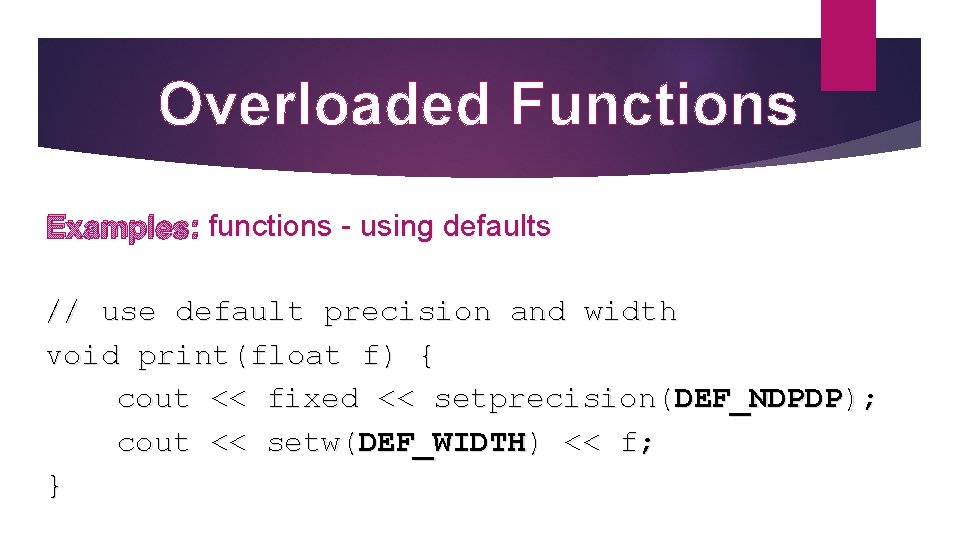 Overloaded Functions

Examples: functions - using defaults

// use default precision and width
void print(float f) {
    cout << fixed << setprecision(DEF_NDPDP);
    cout << setw(DEF_WIDTH) << f;
}